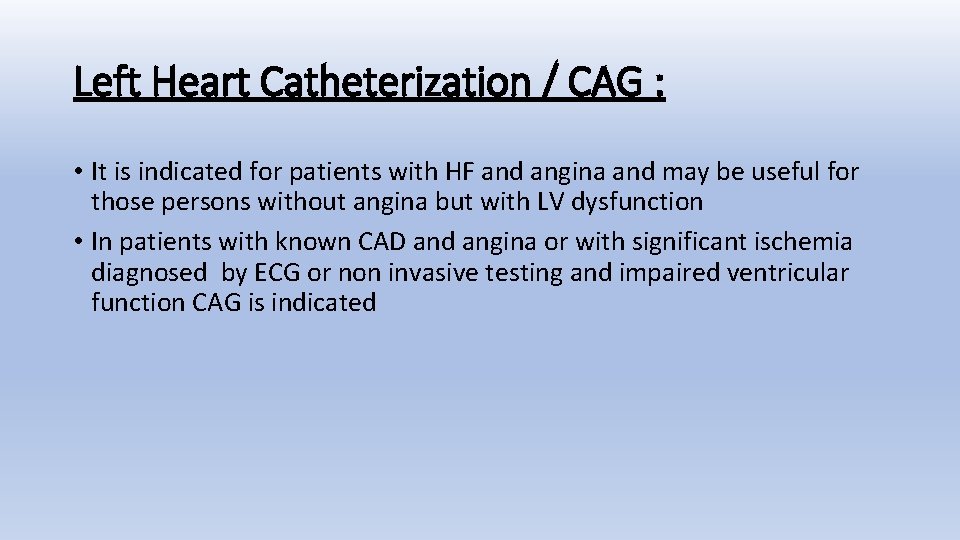 Left Heart Catheterization / CAG :

• It is indicated for patients with HF and angina and may be useful for those persons without angina but with LV dysfunction

• In patients with known CAD and angina or with significant ischemia diagnosed by ECG or non invasive testing and impaired ventricular function CAG is indicated